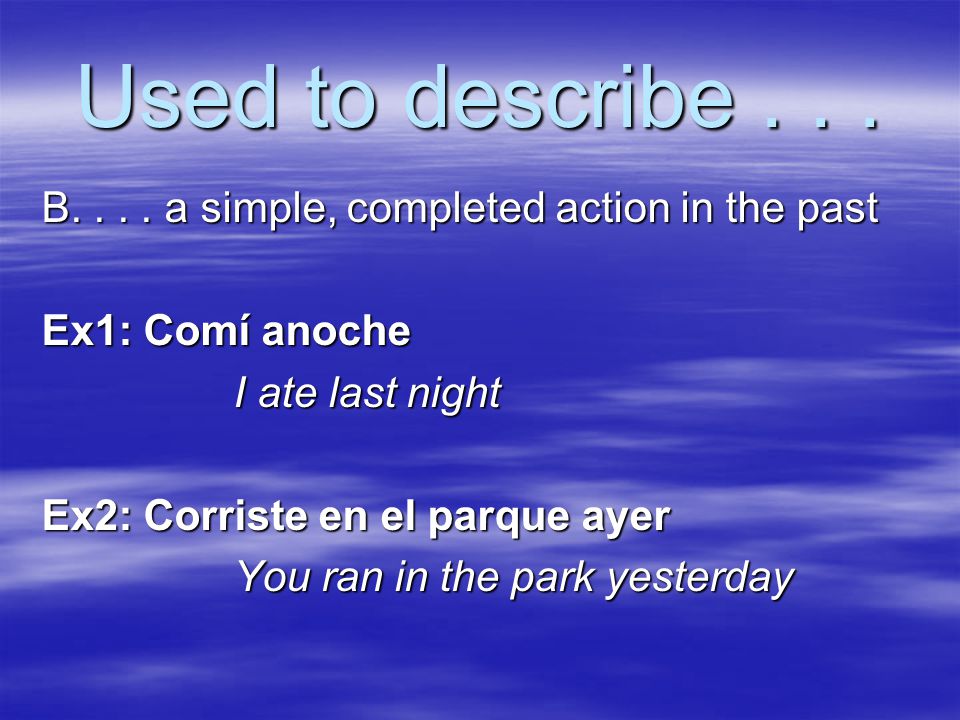 Used to describe . . .

B. . . . a simple, completed action in the past

Ex1: Comí anoche

I ate last night

Ex2: Corriste en el parque ayer

You ran in the park yesterday